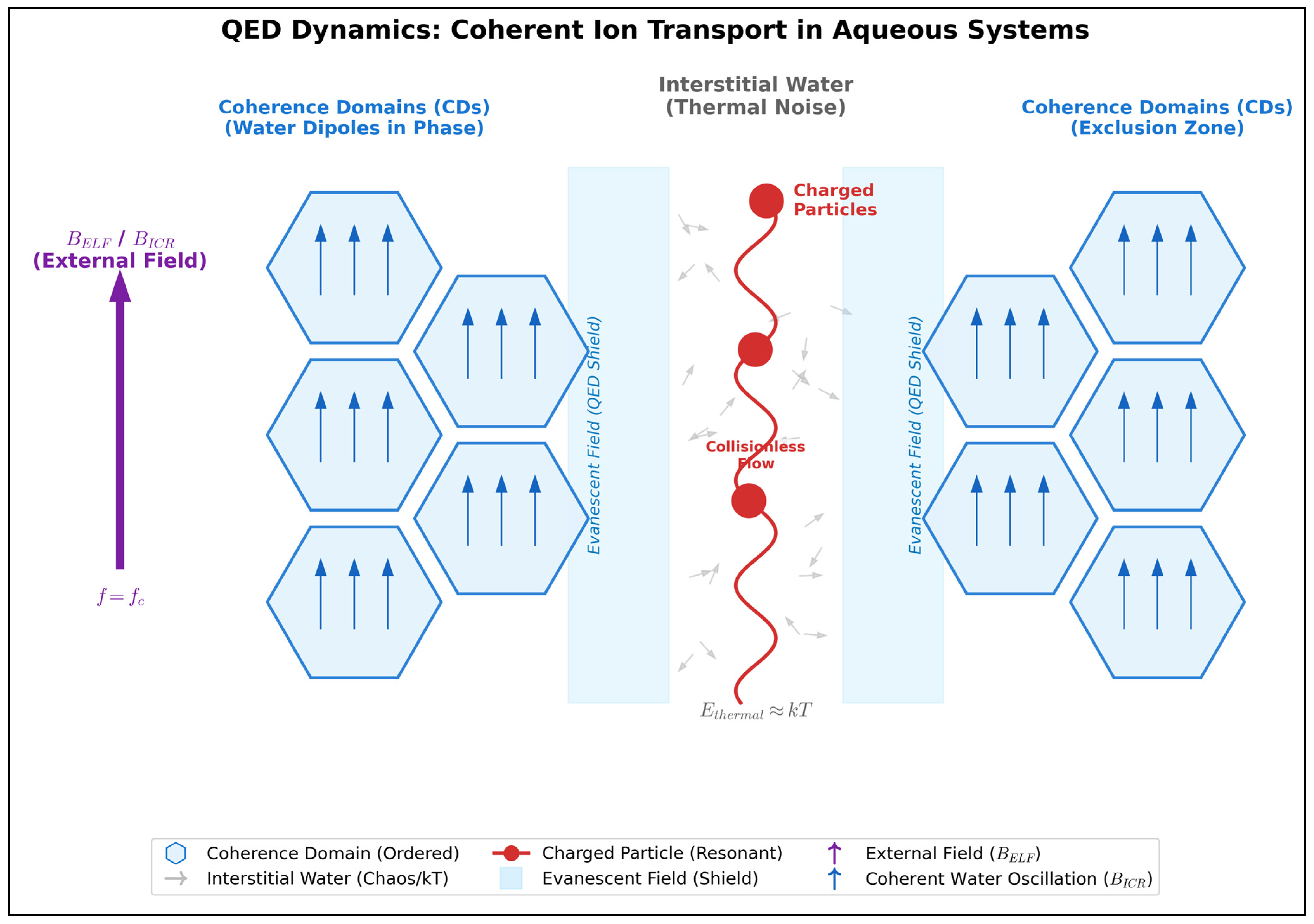 QED Dynamics: Coherent Ion Transport in Aqueous Systems

Coherence Domains (CDs)
(Water Dipoles in Phase)

Interstitial Water
(Thermal Noise)

Coherence Domains (CDs)
(Exclusion Zone)

$B_{ELF}$ / $B_{ICR}$
(External Field)

$f = f_c$

Evanescent Field (QED Shield)

Charged Particles

Collisionless Flow

Evanescent Field (QED Shield)

$E_{thermal} \approx kT$

Coherence Domain (Ordered)
Interstitial Water (Chaos/kT)
Charged Particle (Resonant)
Evanescent Field (Shield)
External Field ($B_{ELF}$)
Coherent Water Oscillation ($B_{ICR}$)